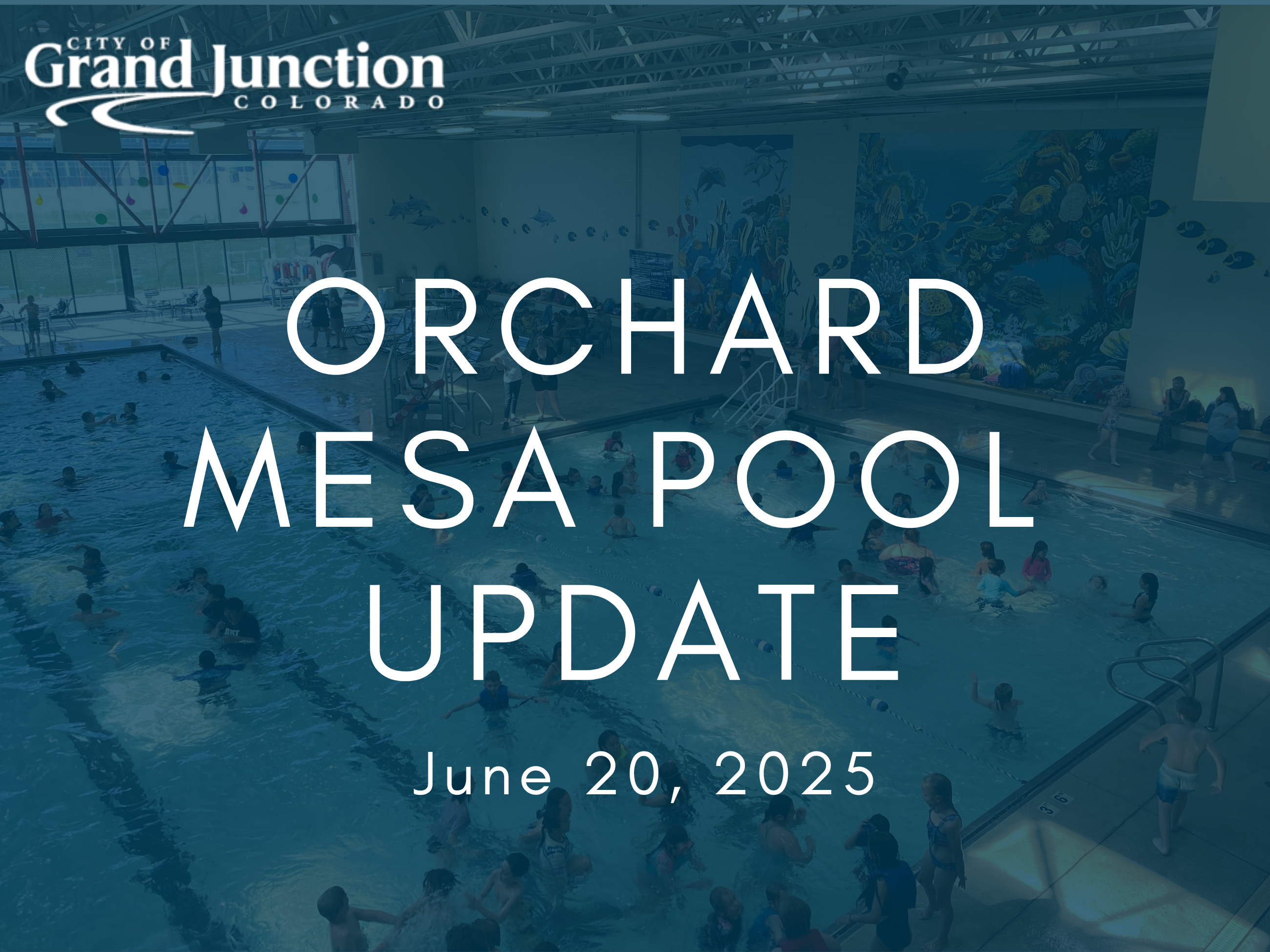 CITY OF
Grand Junction
COLORADO

ORCHARD MESA POOL UPDATE

June 20, 2025

3' 6"